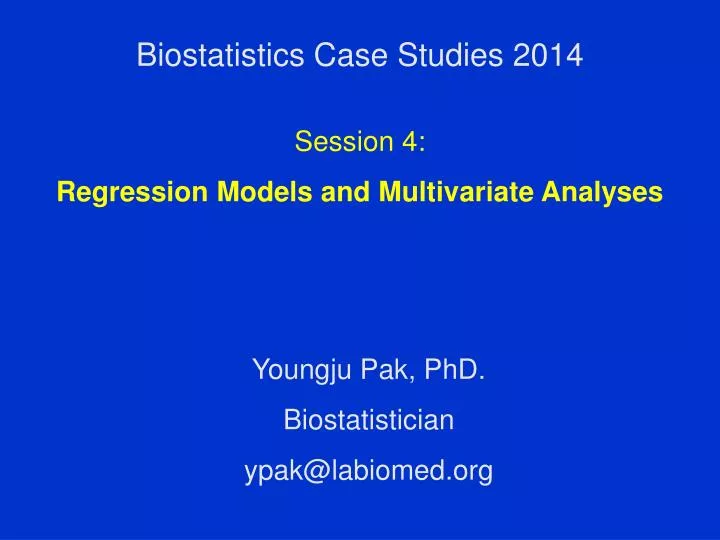 Biostatistics Case Studies 2014

Session 4:

Regression Models and Multivariate Analyses

Youngju Pak, PhD.

Biostatistician

ypak@labiomed.org